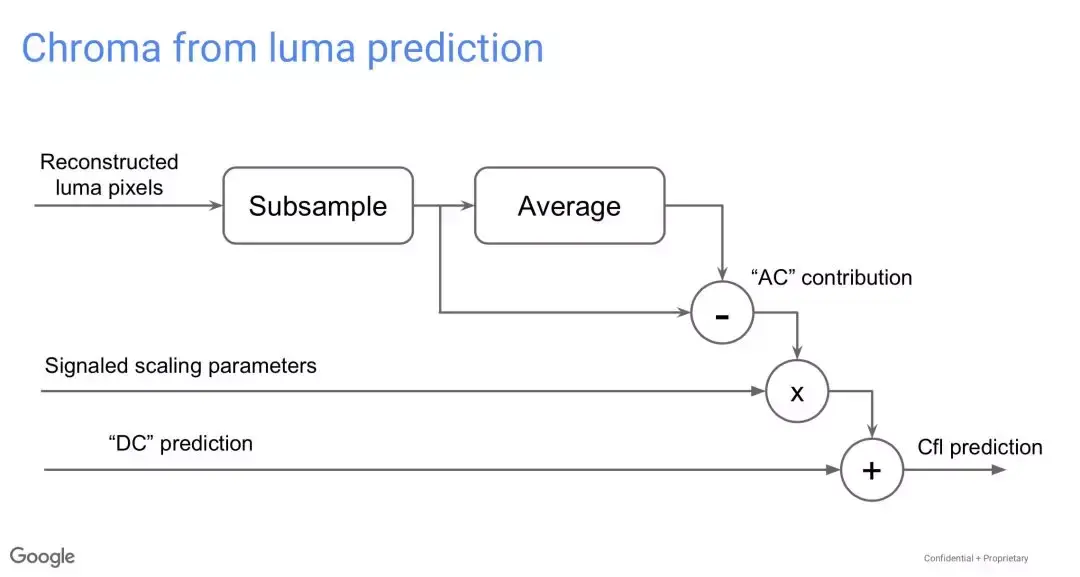 Chroma from luma prediction

Reconstructed luma pixels

Subsample

Average

“AC” contribution

-

Signaled scaling parameters

x

“DC” prediction

+

Cfl prediction

Google

Confidential + Proprietary